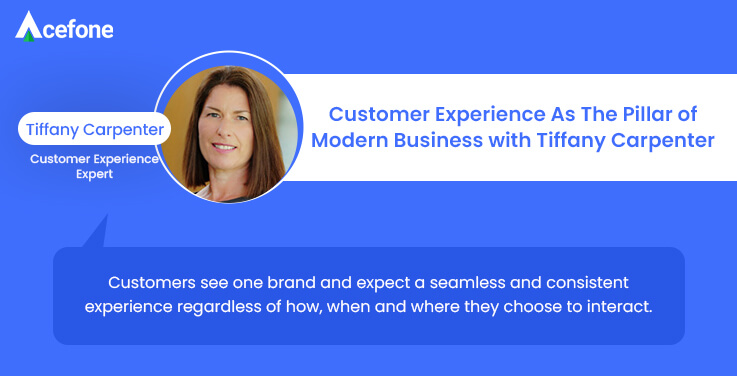 Acefone

Tiffany Carpenter

Customer Experience Expert

Customer Experience As The Pillar of Modern Business with Tiffany Carpenter

Customers see one brand and expect a seamless and consistent experience regardless of how, when and where they choose to interact.